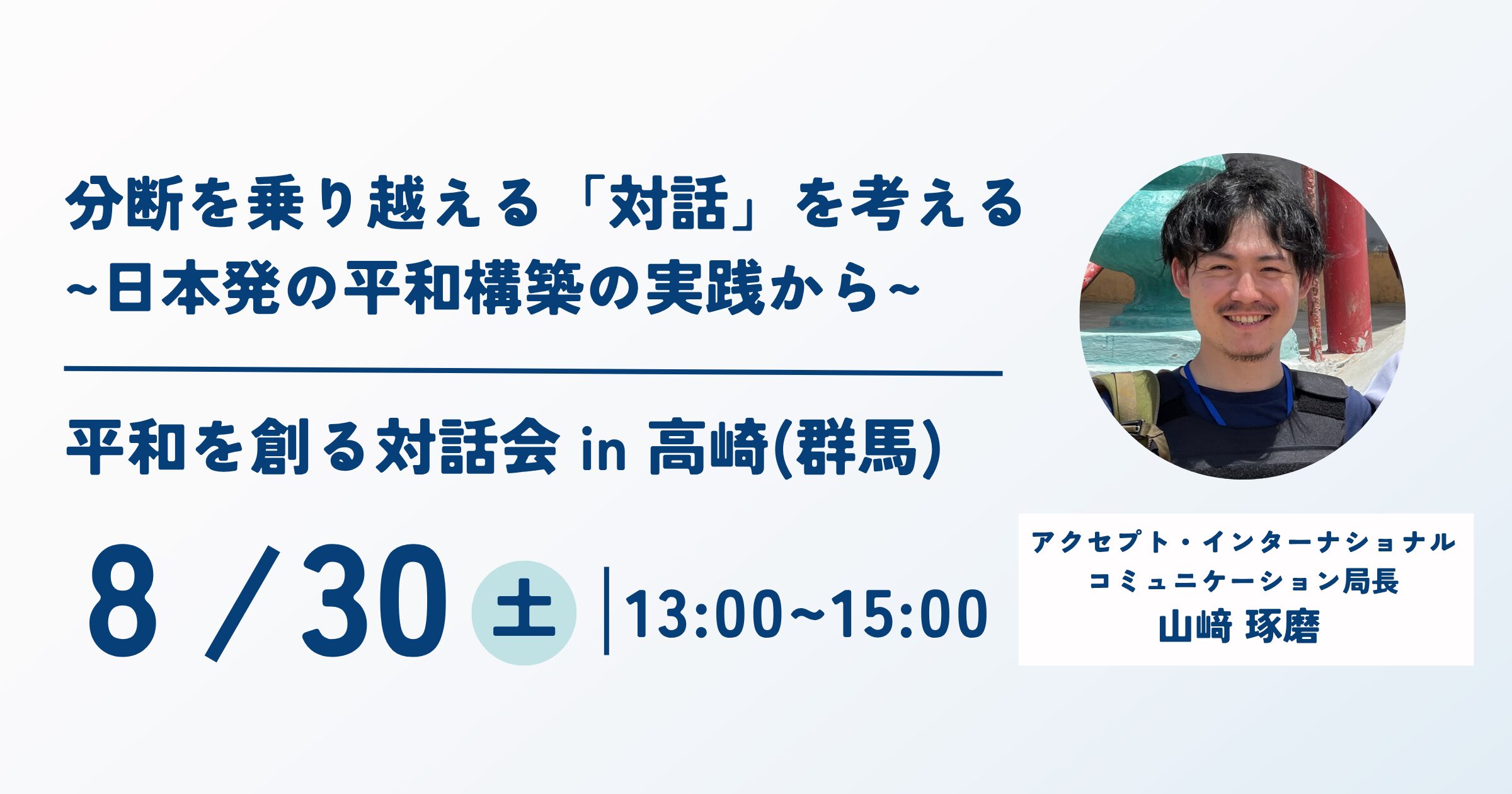 分断を乗り越える「対話」を考える
~日本発の平和構築の実践から~

平和を創る対話会 in 高崎(群馬)

8 / 30 土 | 13:00~15:00

アクセプト・インターナショナル
コミュニケーション局長
山﨑 琢磨